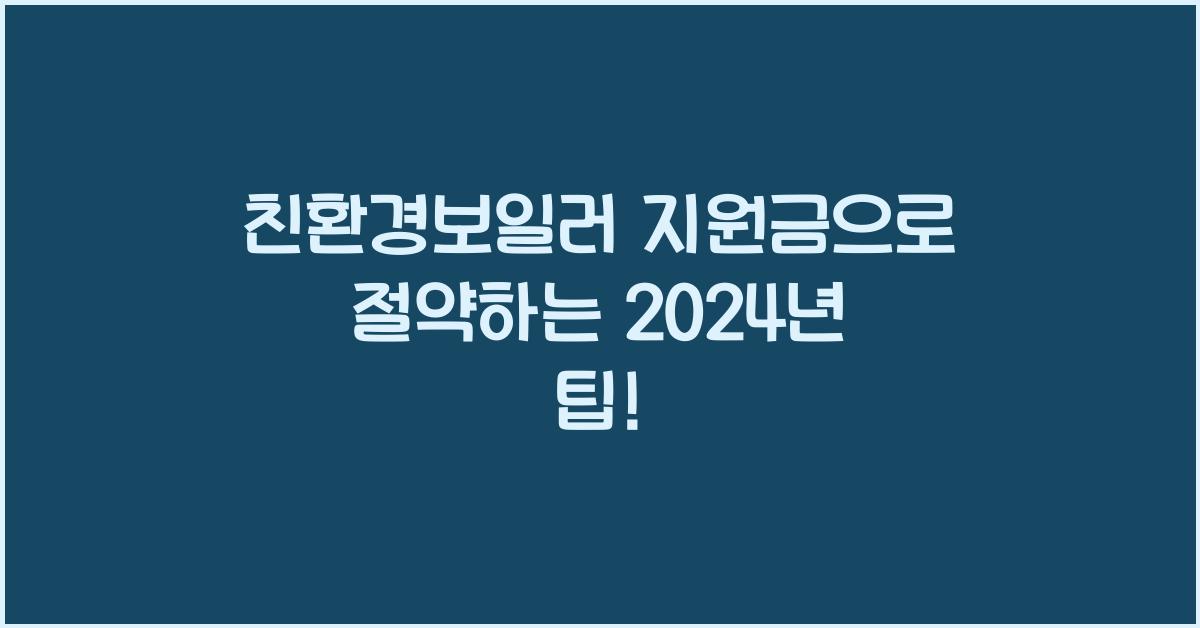 친환경보일러 지원금으로 절약하는 2024년 팁!